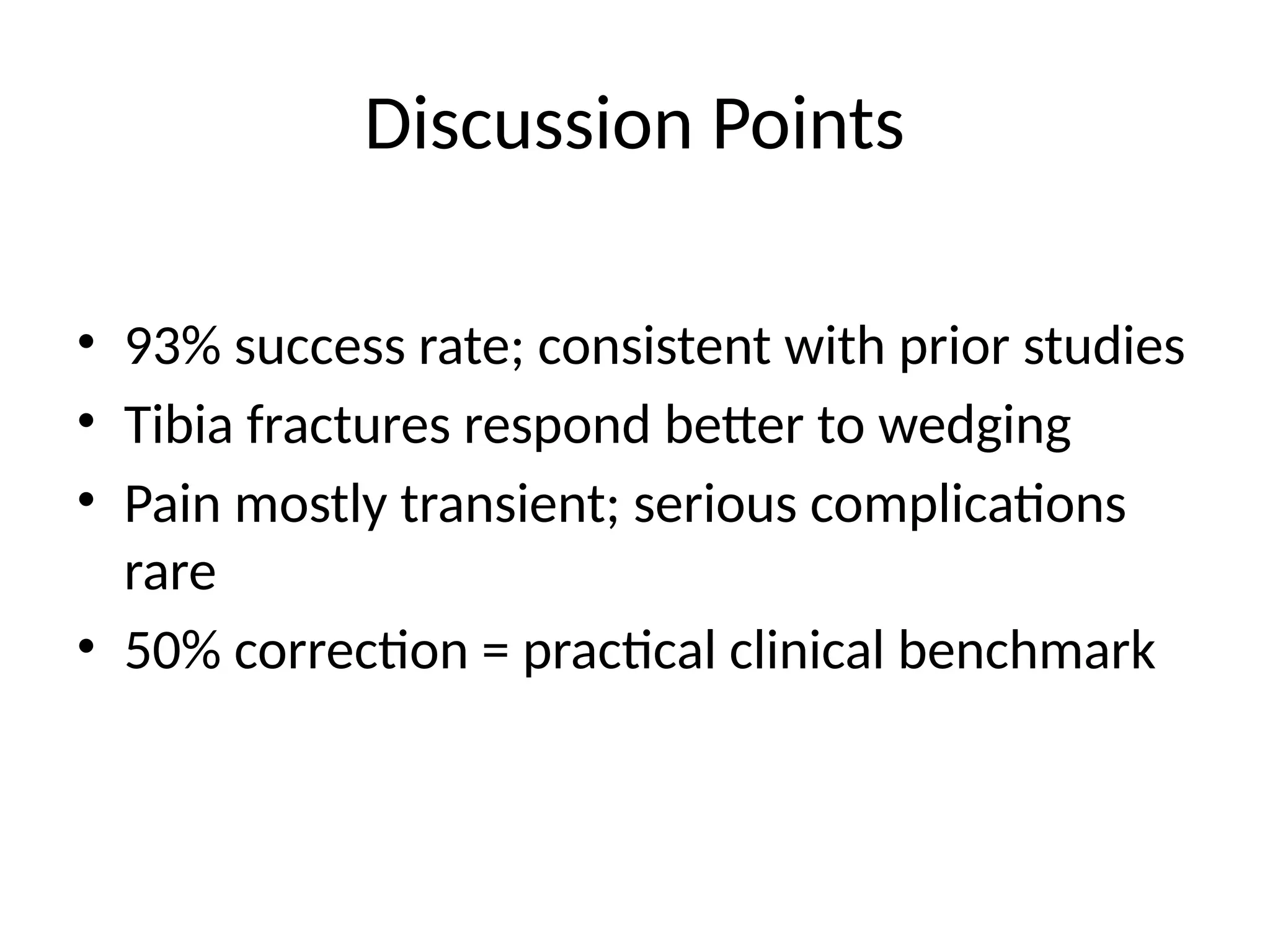 Discussion Points

• 93% success rate; consistent with prior studies
• Tibia fractures respond better to wedging
• Pain mostly transient; serious complications rare
• 50% correction = practical clinical benchmark